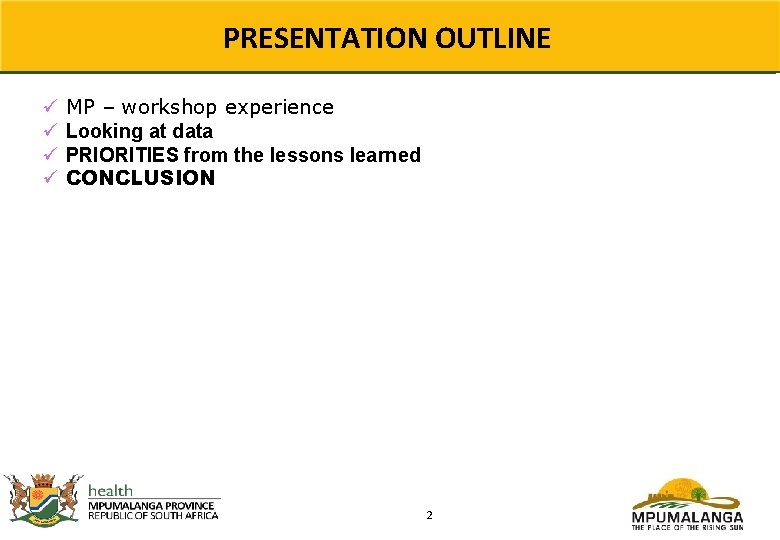 PRESENTATION OUTLINE

✓ MP – workshop experience
✓ Looking at data
✓ PRIORITIES from the lessons learned
✓ CONCLUSION

health
MPUMALANGA PROVINCE
REPUBLIC OF SOUTH AFRICA

2

MPUMALANGA
THE PLACE OF THE RISING SUN